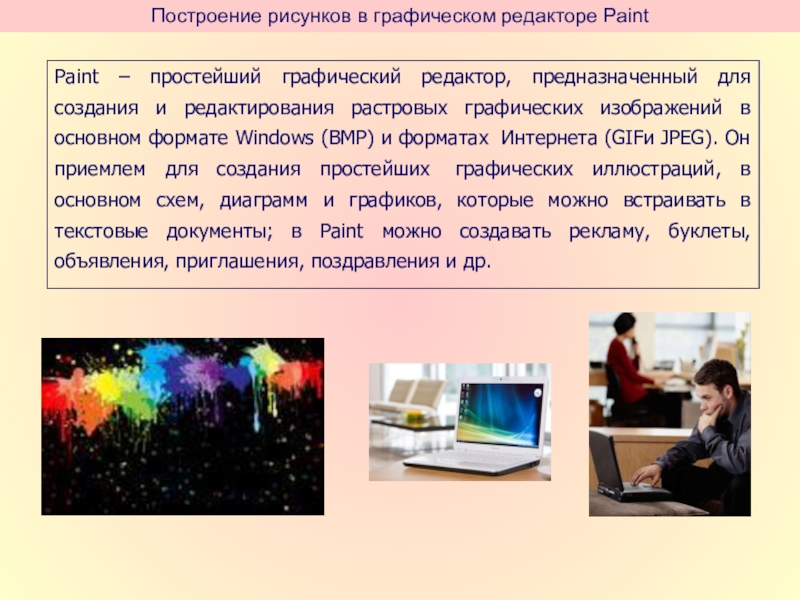 Построение рисунков в графическом редакторе Paint

Paint – простейший графический редактор, предназначенный для создания и редактирования растровых графических изображений в основном формате Windows (BMP) и форматах Интернета (GIFи JPEG). Он приемлем для создания простейших графических иллюстраций, в основном схем, диаграмм и графиков, которые можно встраивать в текстовые документы; в Paint можно создавать рекламу, буклеты, объявления, приглашения, поздравления и др.